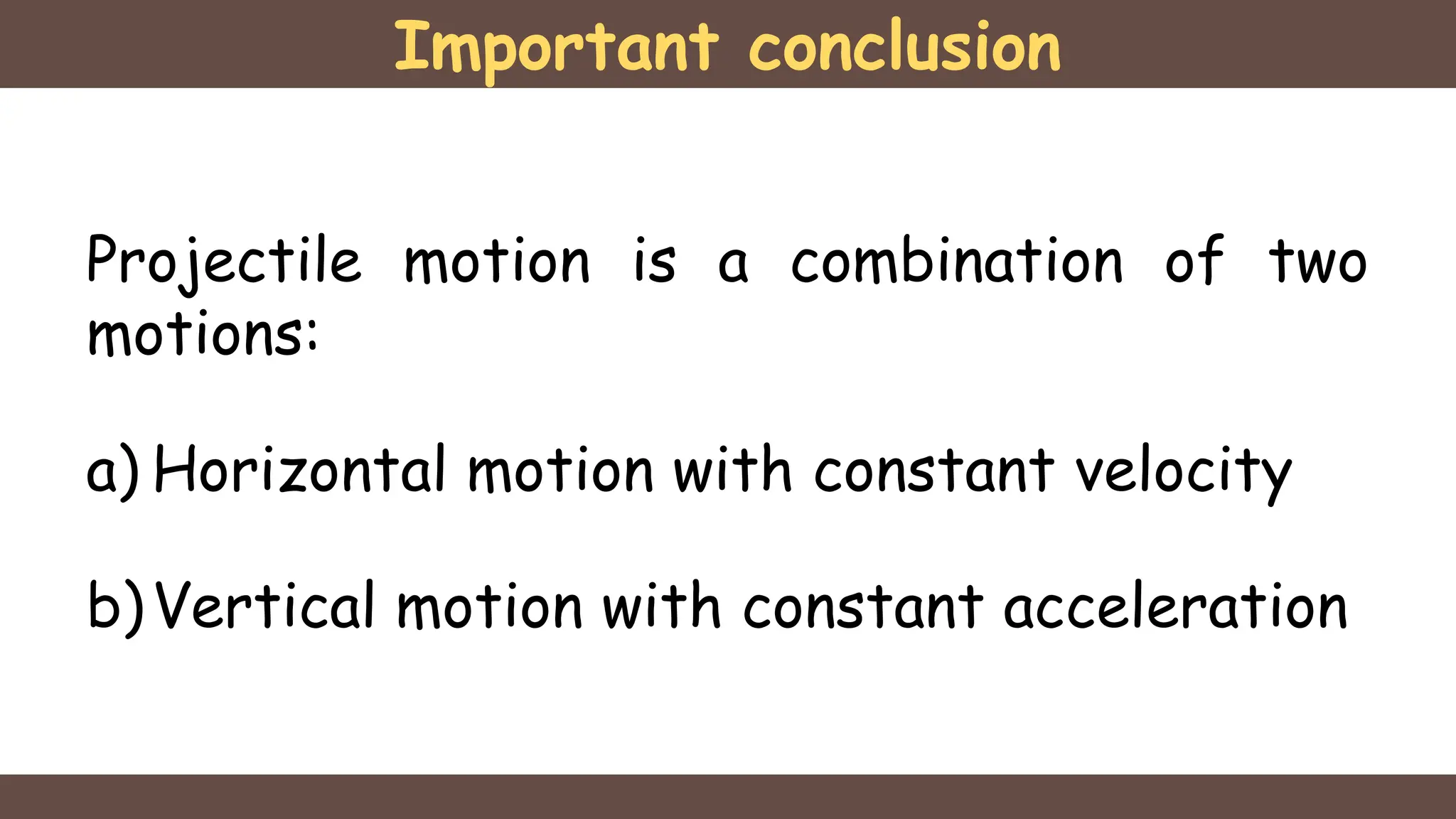 Important conclusion

Projectile motion is a combination of two motions:

a) Horizontal motion with constant velocity

b) Vertical motion with constant acceleration